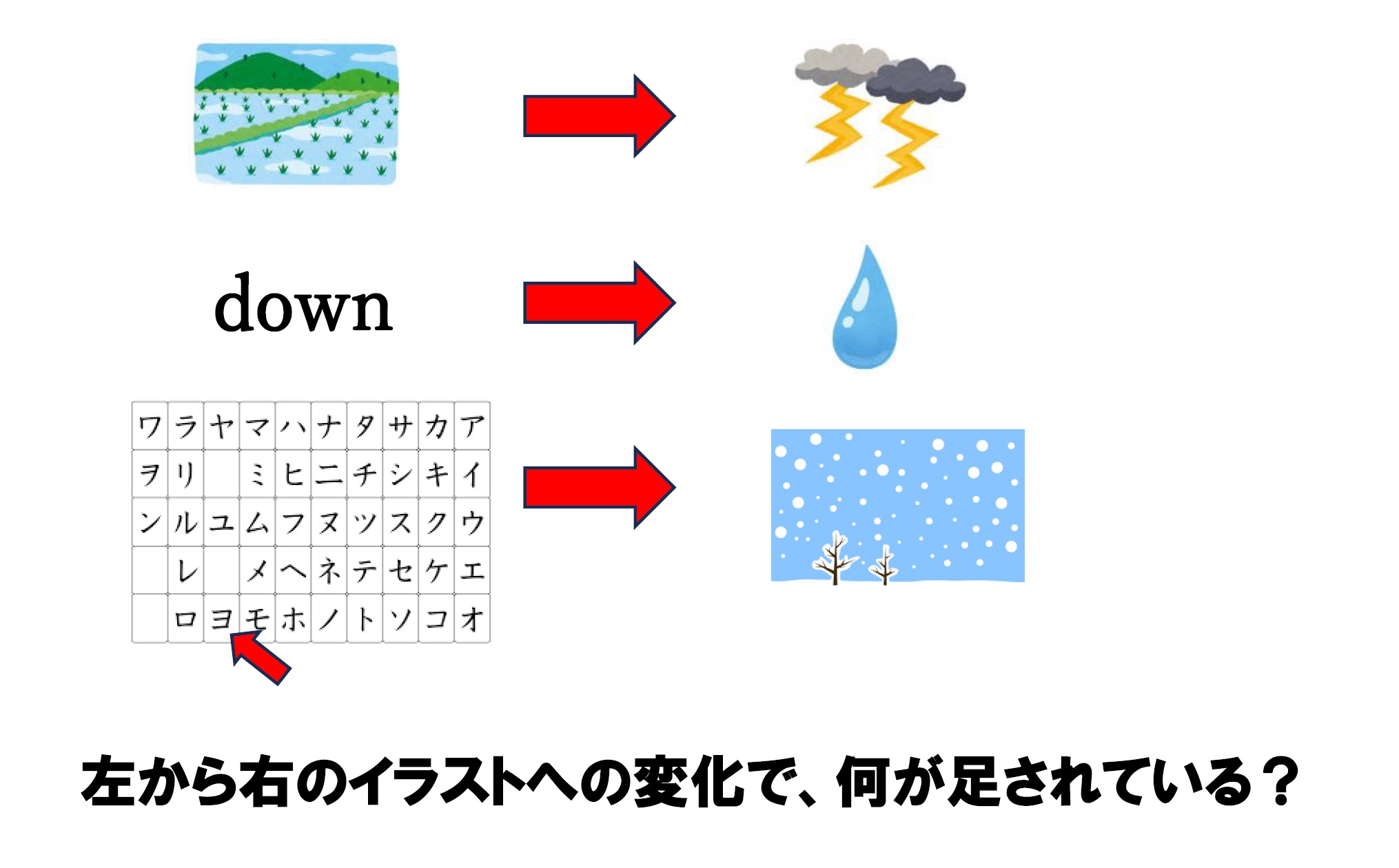 down

| ワ | ラ | ヤ | マ | ハ | ナ | タ | サ | カ | ア |
|---|---|---|---|---|---|---|---|---|---|
| ヲ | リ |  | ミ | ヒ | ニ | チ | シ | キ | イ |
| ン | ル | ユ | ム | フ | ヌ | ツ | ス | ク | ウ |
|  | レ |  | メ | ヘ | ネ | テ | セ | ケ | エ |
|  | ロ | ヨ | モ | ホ | ノ | ト | ソ | コ | オ |

左から右のイラストへの変化で、何が足されている？